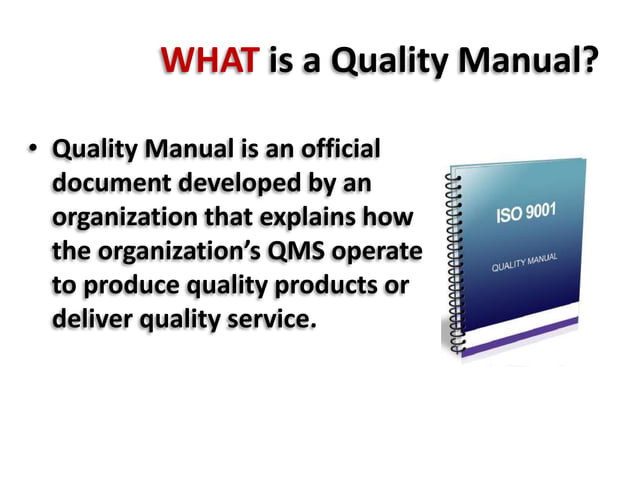 WHAT is a Quality Manual?

• Quality Manual is an official document developed by an organization that explains how the organization's QMS operate to produce quality products or deliver quality service.

ISO 9001

QUALITY MANUAL